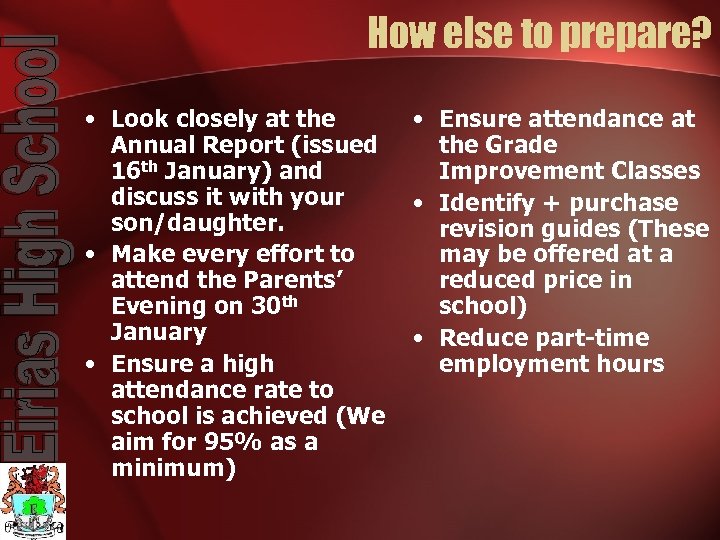 Eirias High School

How else to prepare?

• Look closely at the Annual Report (issued 16th January) and discuss it with your son/daughter.
• Make every effort to attend the Parents' Evening on 30th January
• Ensure a high attendance rate to school is achieved (We aim for 95% as a minimum)

• Ensure attendance at the Grade Improvement Classes
• Identify + purchase revision guides (These may be offered at a reduced price in school)
• Reduce part-time employment hours